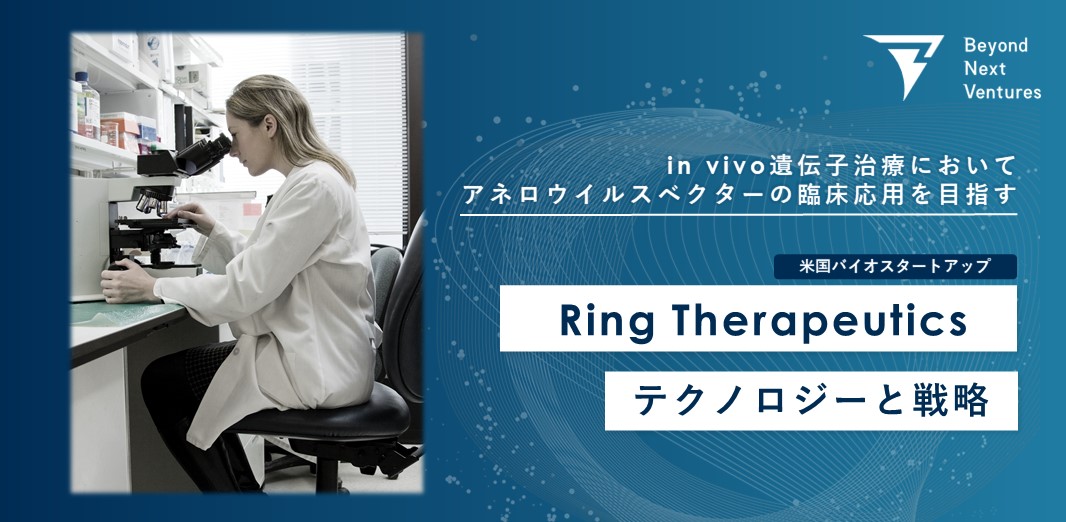 Beyond
Next
Ventures

in vivo遺伝子治療において
アネロウイルスベクターの臨床応用を目指す

米国バイオスタートアップ

Ring Therapeutics

テクノロジーと戦略